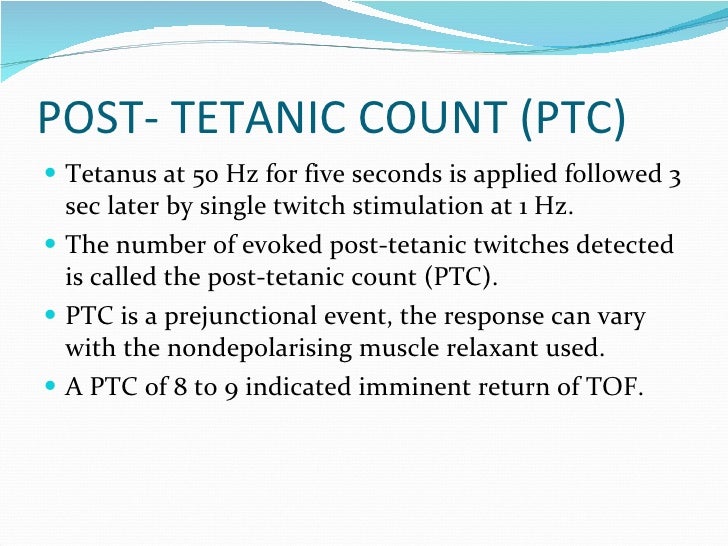 POST- TETANIC COUNT (PTC)

- Tetanus at 50 Hz for five seconds is applied followed 3 sec later by single twitch stimulation at 1 Hz.
- The number of evoked post-tetanic twitches detected is called the post-tetanic count (PTC).
- PTC is a prejunctional event, the response can vary with the nondepolarising muscle relaxant used.
- A PTC of 8 to 9 indicated imminent return of TOF.